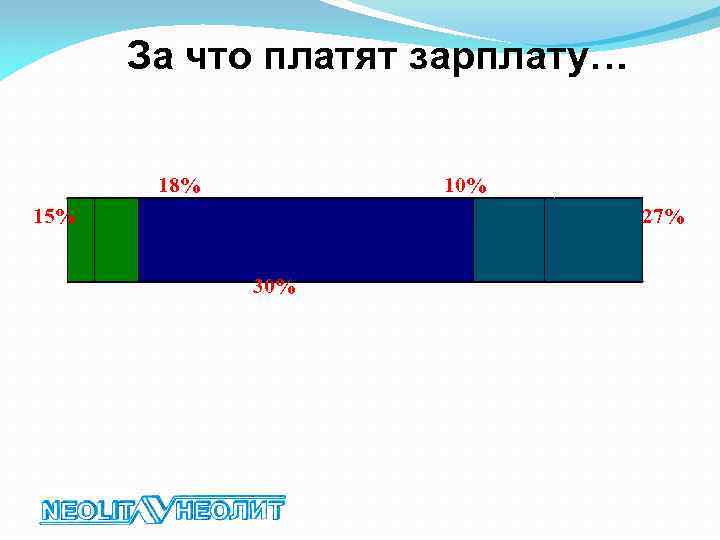 За что платят зарплату…

18%

10%

15%

27%

30%

NEOLIT НЕОЛИТ